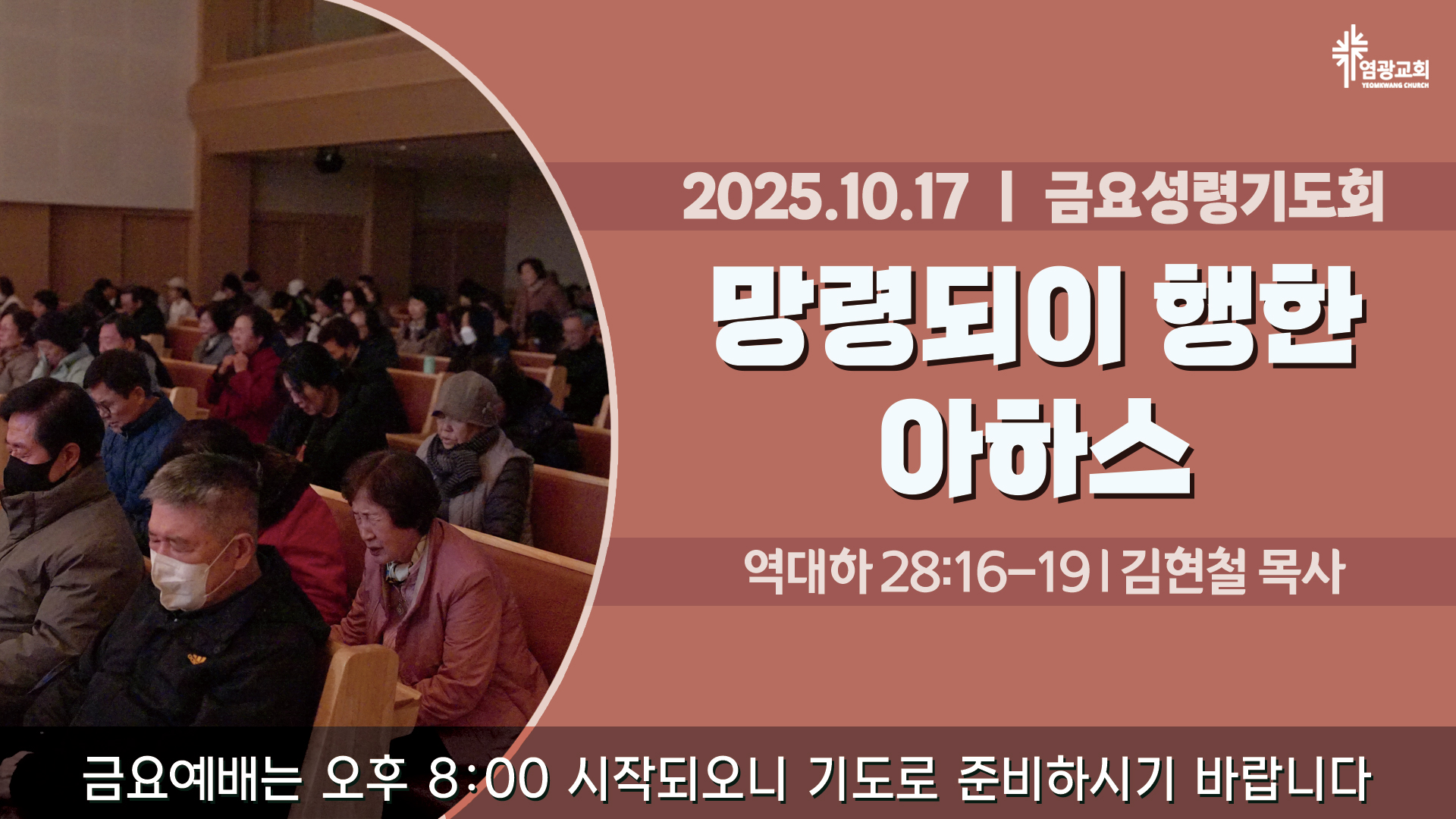 염광교회
YEOMKWANG CHURCH

2025.10.17 | 금요성령기도회

망령되이 행한 아하스

역대하 28:16-19 | 김현철 목사

금요예배는 오후 8:00 시작되오니 기도로 준비하시기 바랍니다